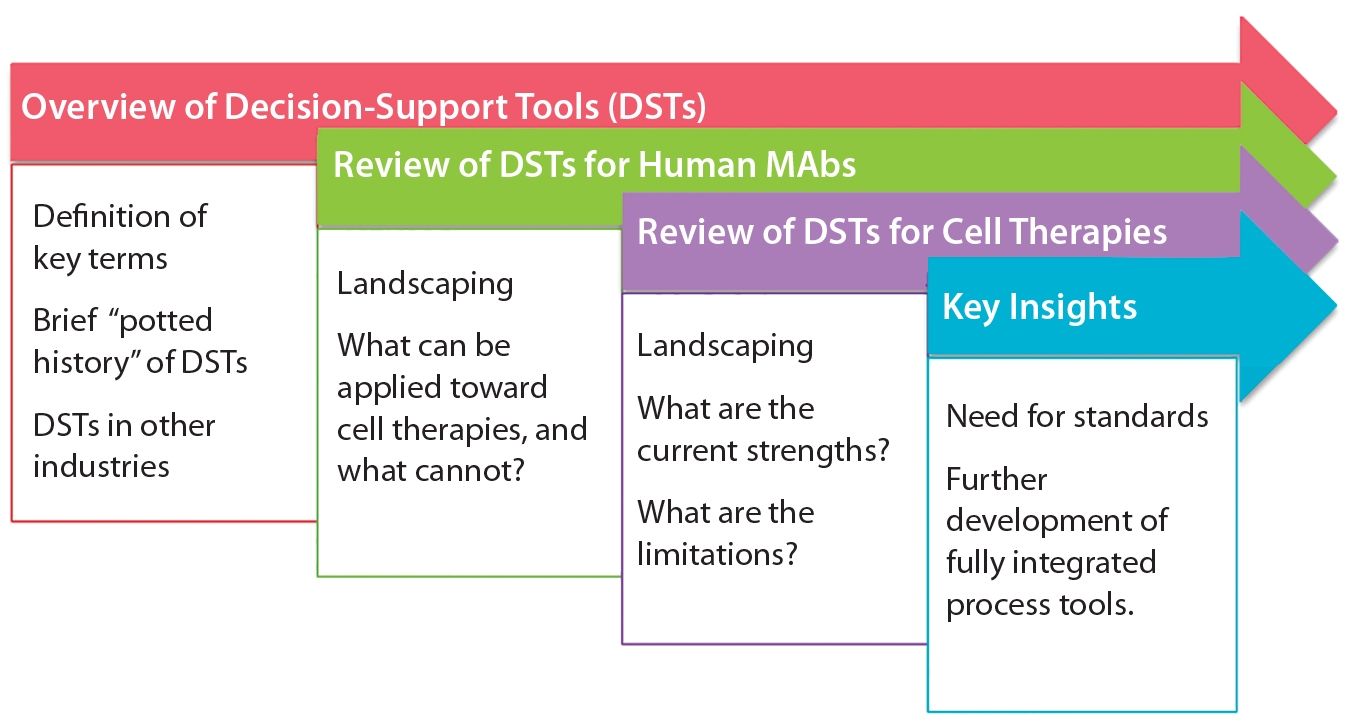 Overview of Decision-Support Tools (DSTs)

Definition of key terms

Brief "potted history" of DSTs

DSTs in other industries

Review of DSTs for Human MAbs

Landscaping

What can be applied toward cell therapies, and what cannot?

Review of DSTs for Cell Therapies

Landscaping

What are the current strengths?

What are the limitations?

Key Insights

Need for standards

Further development of fully integrated process tools.